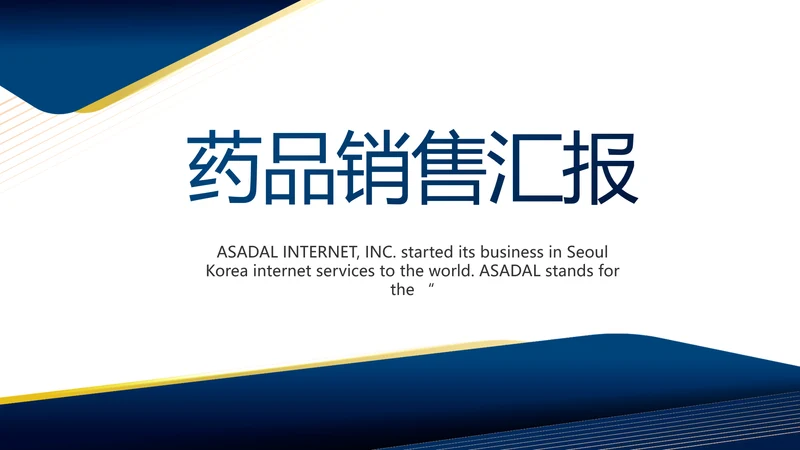 药品销售汇报

ASADAL INTERNET, INC. started its business in Seoul Korea internet services to the world. ASADAL stands for the “